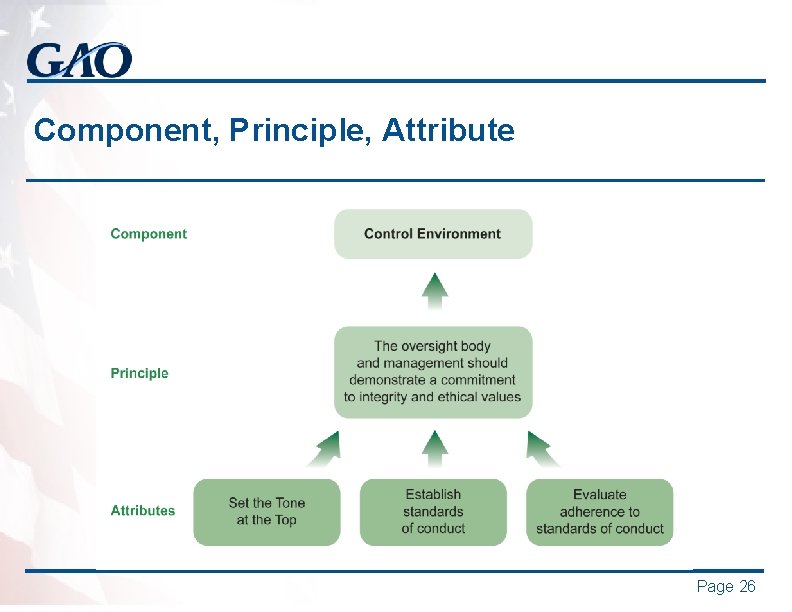 GAO

Component, Principle, Attribute

Component

Control Environment

Principle

The oversight body and management should demonstrate a commitment to integrity and ethical values

Attributes

Set the Tone at the Top

Establish standards of conduct

Evaluate adherence to standards of conduct

Page 26